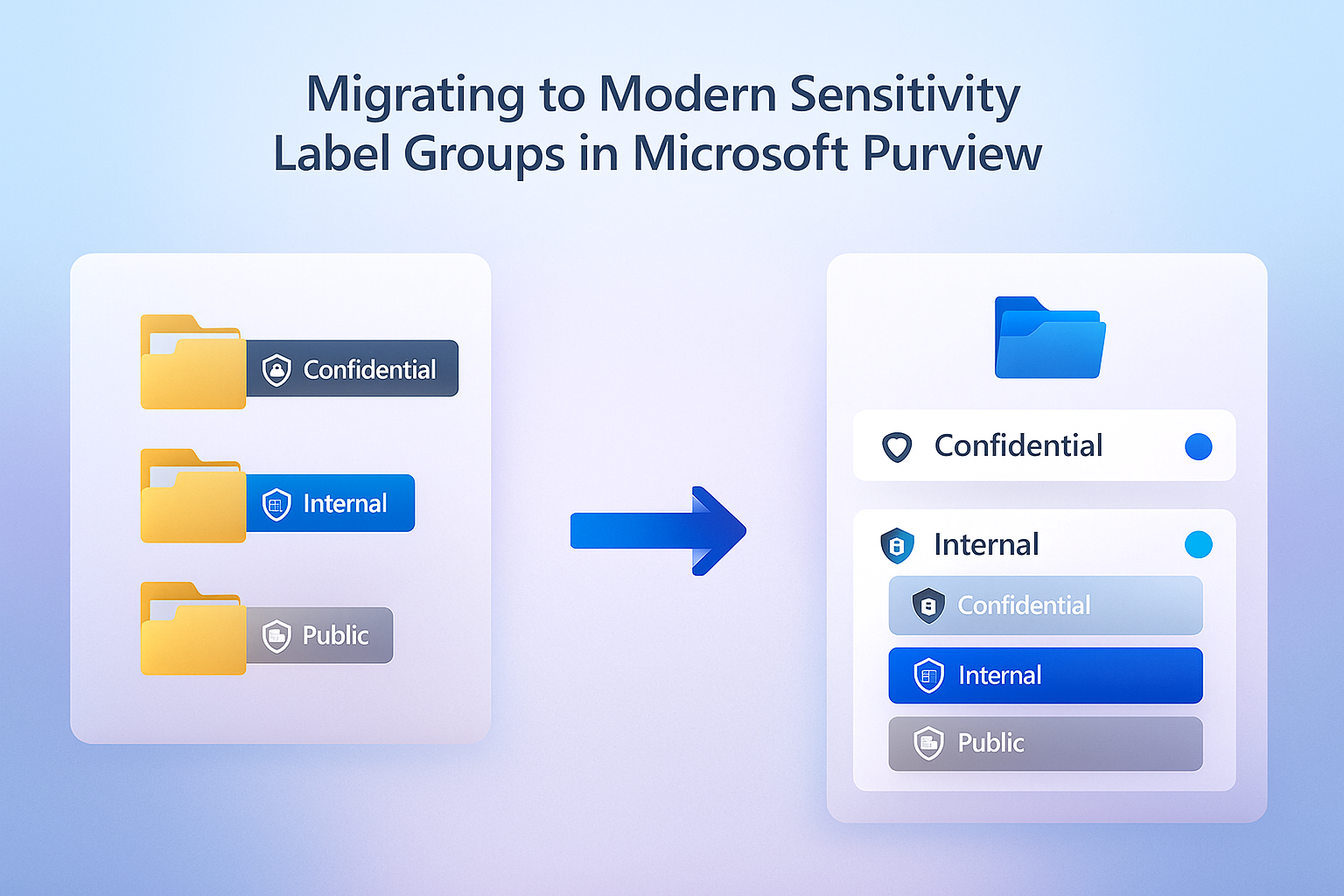 Migrating to Modern Sensitivity Label Groups in Microsoft Purview

Confidential

Internal

Public

Confidential

Internal

Confidential

Internal

Public